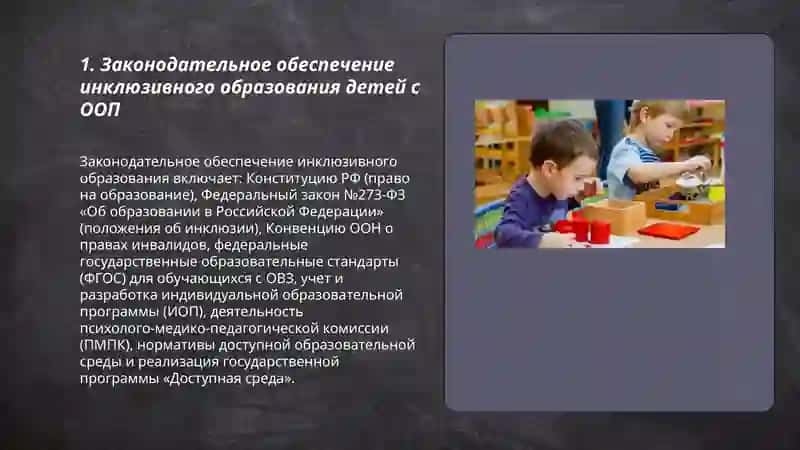 1. Законодательное обеспечение инклюзивного образования детей с ООП

Законодательное обеспечение инклюзивного образования включает: Конституцию РФ (право на образование), Федеральный закон №273-ФЗ «Об образовании в Российской Федерации» (положения об инклюзии), Конвенцию ООН о правах инвалидов, федеральные государственные образовательные стандарты (ФГОС) для обучающихся с ОВЗ, учет и разработка индивидуальной образовательной программы (ИОП), деятельность психолого-медико-педагогической комиссии (ПМПК), нормативы доступной образовательной среды и реализация государственной программы «Доступная среда».